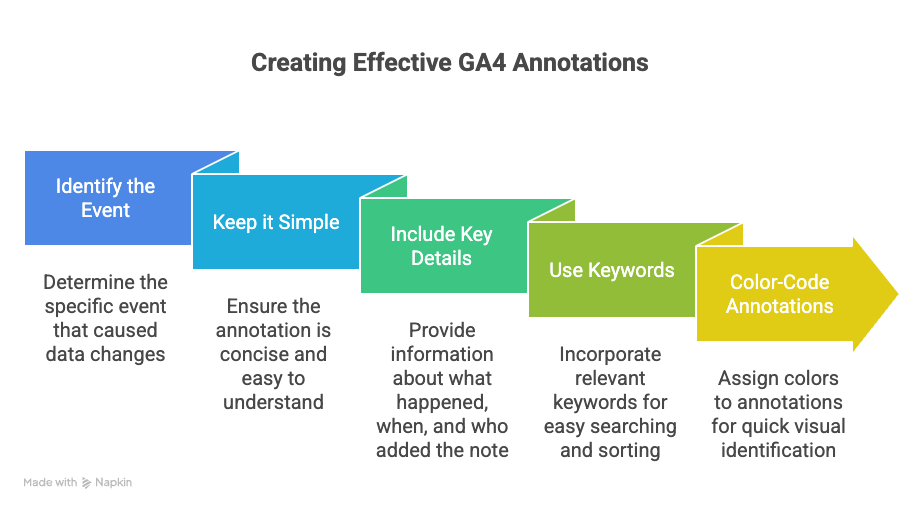 Creating Effective GA4 Annotations

Identify the Event

Determine the specific event that caused data changes

Keep it Simple

Ensure the annotation is concise and easy to understand

Include Key Details

Provide information about what happened, when, and who added the note

Use Keywords

Incorporate relevant keywords for easy searching and sorting

Color-Code Annotations

Assign colors to annotations for quick visual identification

Made with Napkin